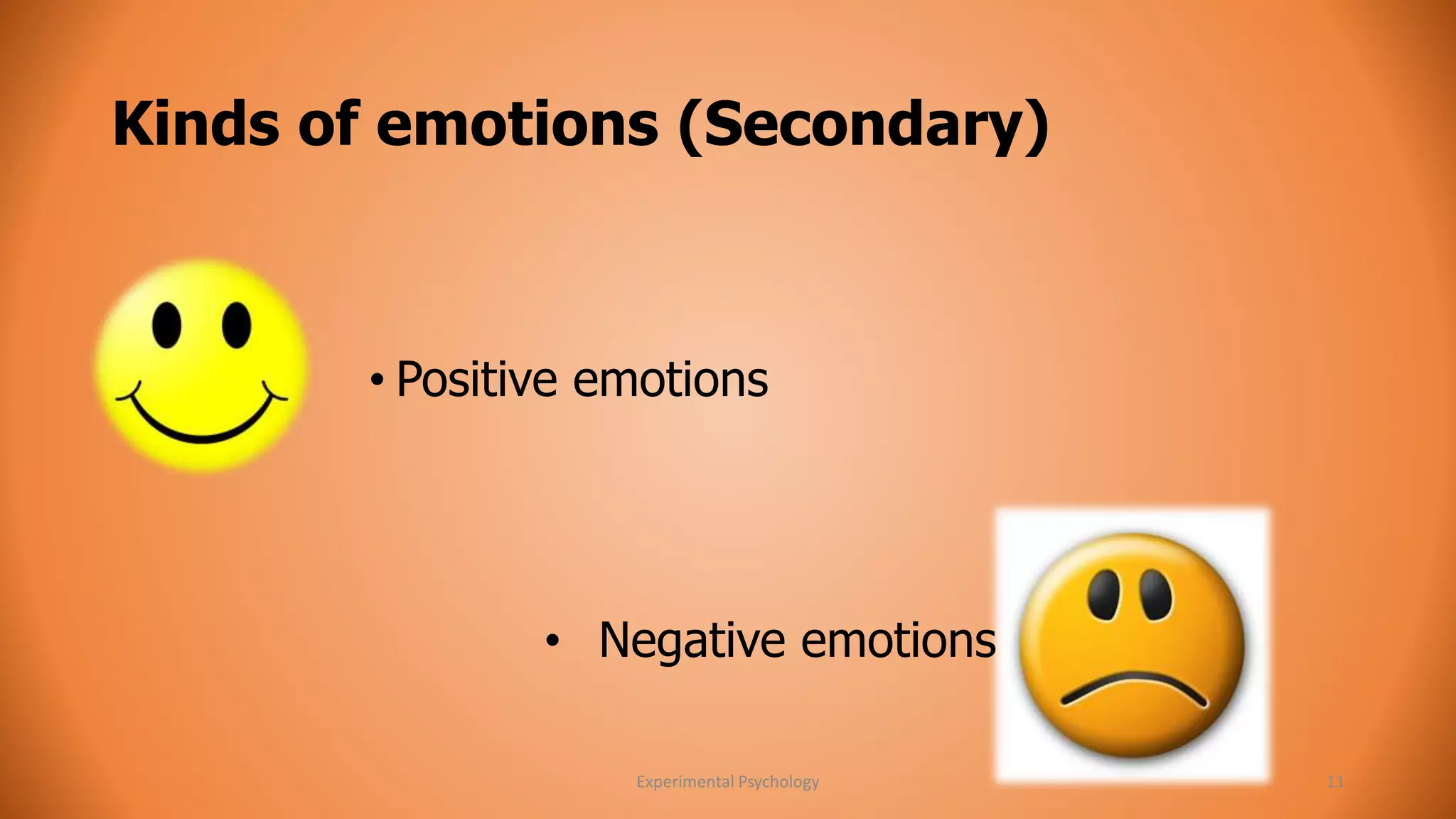 Kinds of emotions (Secondary)

• Positive emotions

• Negative emotions

Experimental Psychology

11